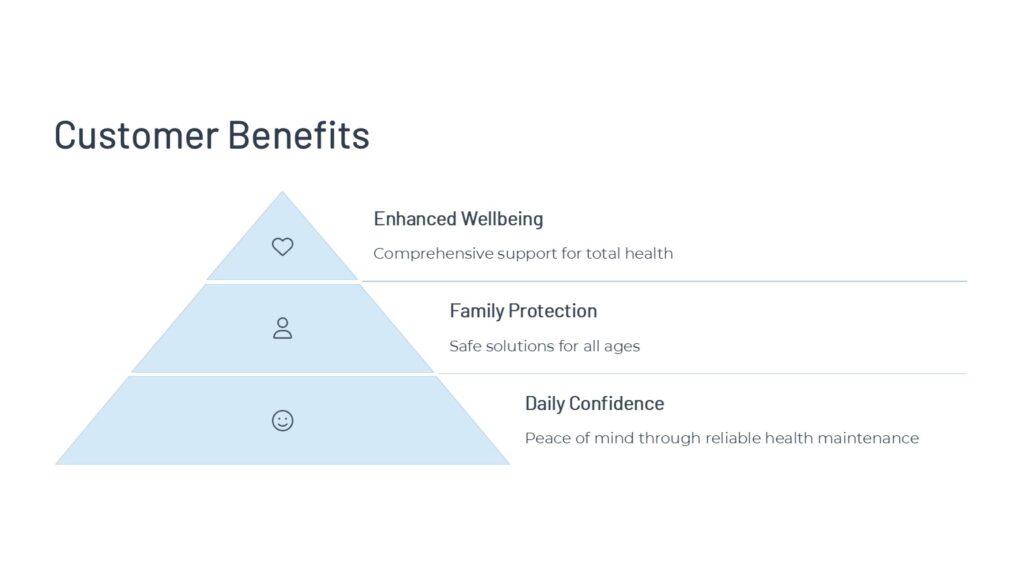 Customer Benefits

Enhanced Wellbeing

Comprehensive support for total health

Family Protection

Safe solutions for all ages

Daily Confidence

Peace of mind through reliable health maintenance